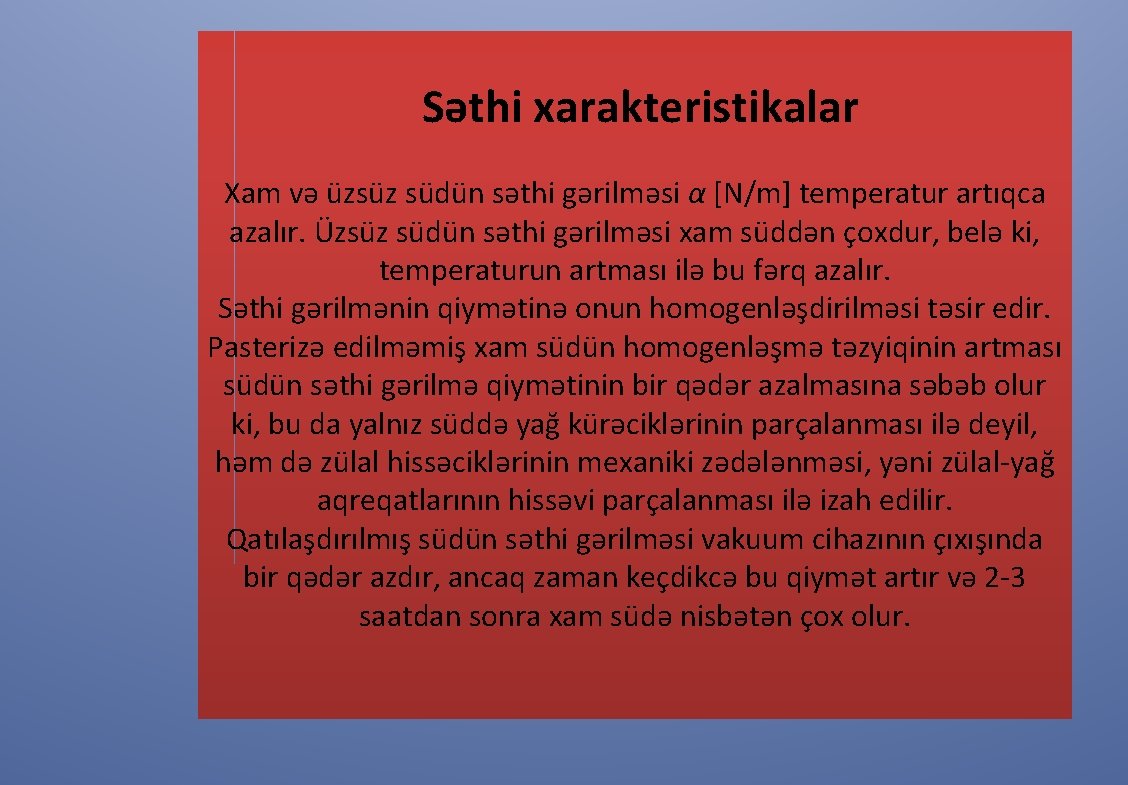 Səthi xarakteristikalar

Xam və üzsüz südün səthi gərilməsi $\alpha$ [N/m] temperatur artıqca azalır. Üzsüz südün səthi gərilməsi xam süddən çoxdur, belə ki, temperaturun artması ilə bu fərq azalır.
Səthi gərilmənin qiymətinə onun homogenləşdirilməsi təsir edir. Pasterizə edilməmiş xam südün homogenləşmə təzyiqinin artması südün səthi gərilmə qiymətinin bir qədər azalmasına səbəb olur ki, bu da yalnız süddə yağ kürəciklərinin parçalanması ilə deyil, həm də zülal hissəciklərinin mexaniki zədələnməsi, yəni zülal-yağ aqreqatlarının hissəvi parçalanması ilə izah edilir.
Qatılaşdırılmış südün səthi gərilməsi vakuum cihazının çıxışında bir qədər azdır, ancaq zaman keçdikcə bu qiymət artır və 2-3 saatdan sonra xam südə nisbətən çox olur.